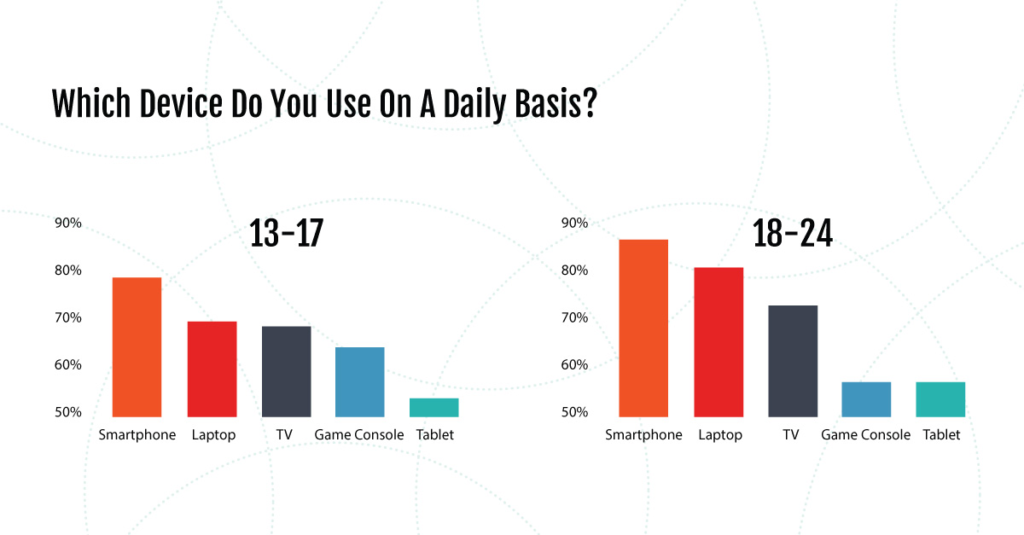 Which Device Do You Use On A Daily Basis?

13-17

90%
80%
70%
60%
50%

Smartphone
Laptop
TV
Game Console
Tablet

18-24

90%
80%
70%
60%
50%

Smartphone
Laptop
TV
Game Console
Tablet